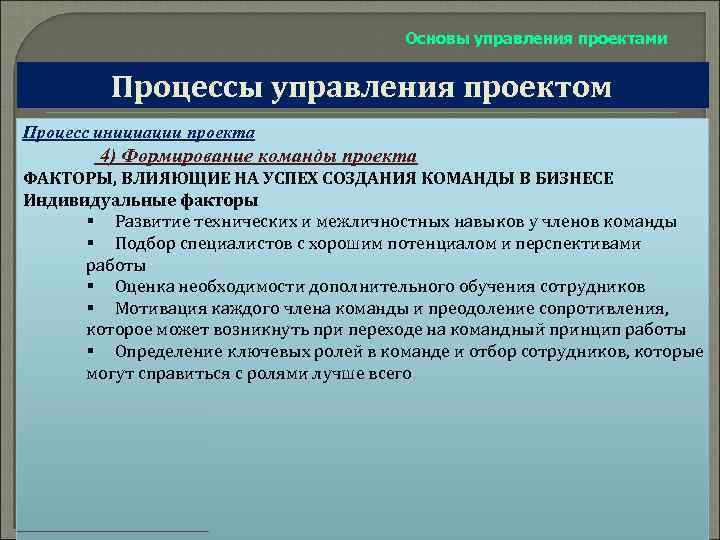 Основы управления проектами

Процессы управления проектом

Процесс инициации проекта

4) Формирование команды проекта

ФАКТОРЫ, ВЛИЯЮЩИЕ НА УСПЕХ СОЗДАНИЯ КОМАНДЫ В БИЗНЕСЕ

Индивидуальные факторы

▪ Развитие технических и межличностных навыков у членов команды

▪ Подбор специалистов с хорошим потенциалом и перспективами работы

▪ Оценка необходимости дополнительного обучения сотрудников

▪ Мотивация каждого члена команды и преодоление сопротивления, которое может возникнуть при переходе на командный принцип работы

▪ Определение ключевых ролей в команде и отбор сотрудников, которые могут справиться с ролями лучше всего